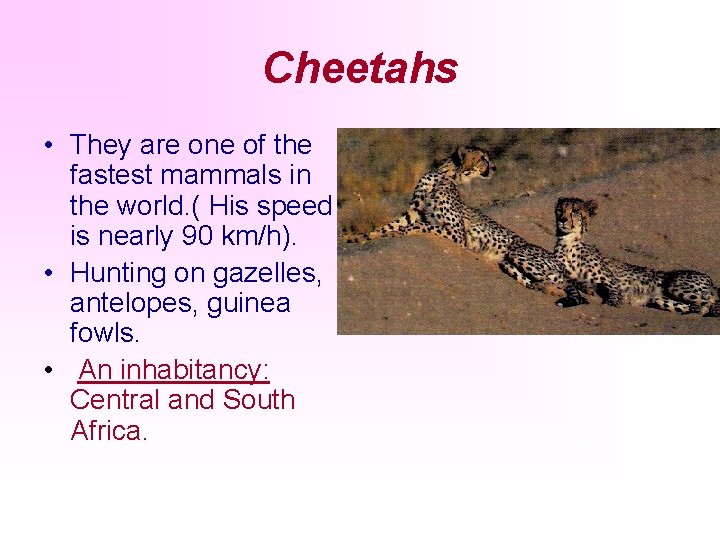 Cheetahs

• They are one of the fastest mammals in the world.( His speed is nearly 90 km/h).
• Hunting on gazelles, antelopes, guinea fowls.
• An inhabitancy: Central and South Africa.